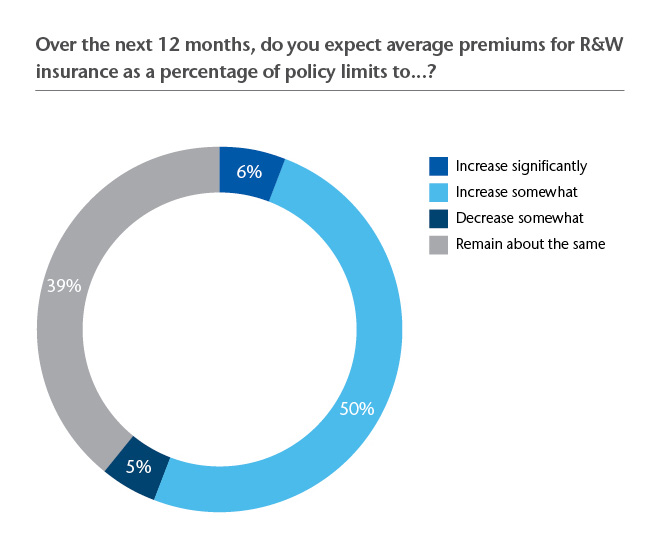 Over the next 12 months, do you expect average premiums for R&W insurance as a percentage of policy limits to...?

6%
50%
5%
39%

Increase significantly
Increase somewhat
Decrease somewhat
Remain about the same